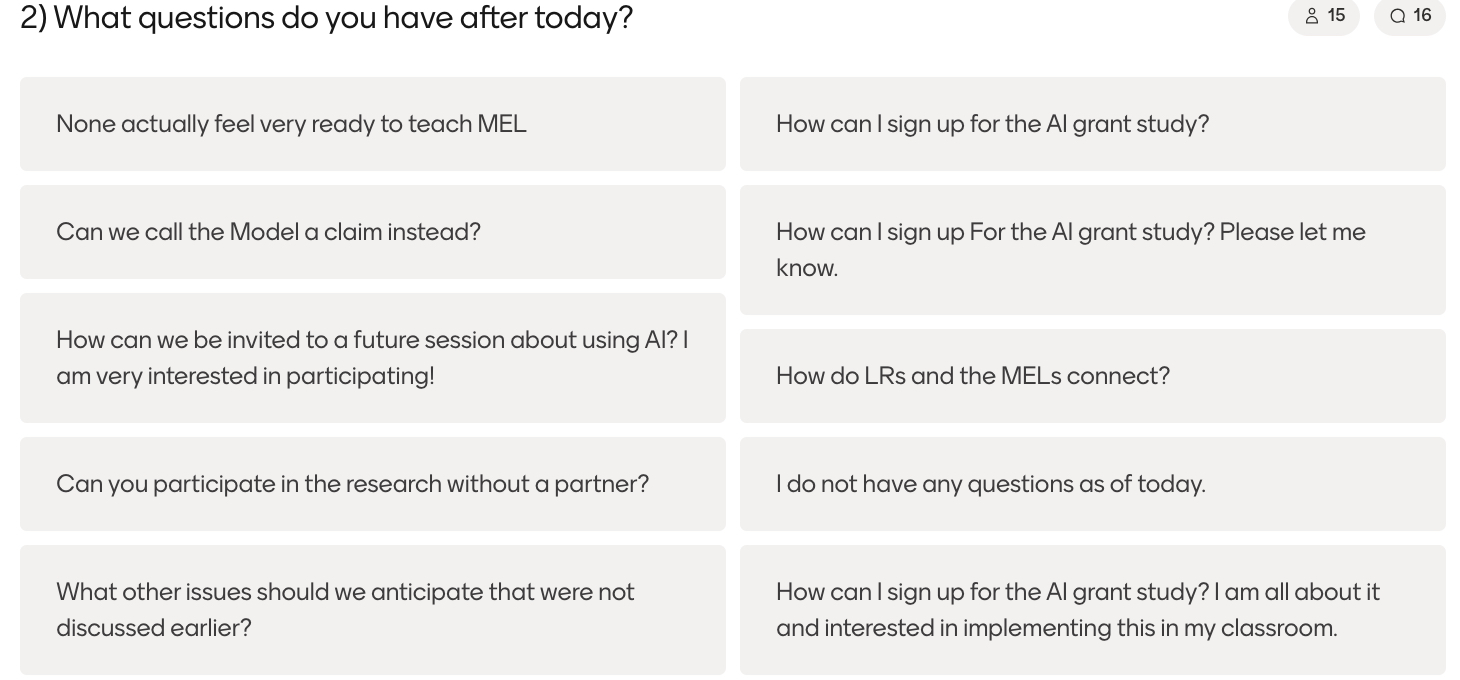 2) What questions do you have after today?

15

16

None actually feel very ready to teach MEL

Can we call the Model a claim instead?

How can we be invited to a future session about using AI? I am very interested in participating!

Can you participate in the research without a partner?

What other issues should we anticipate that were not discussed earlier?

How can I sign up for the AI grant study?

How can I sign up For the AI grant study? Please let me know.

How do LRs and the MELs connect?

I do not have any questions as of today.

How can I sign up for the AI grant study? I am all about it and interested in implementing this in my classroom.